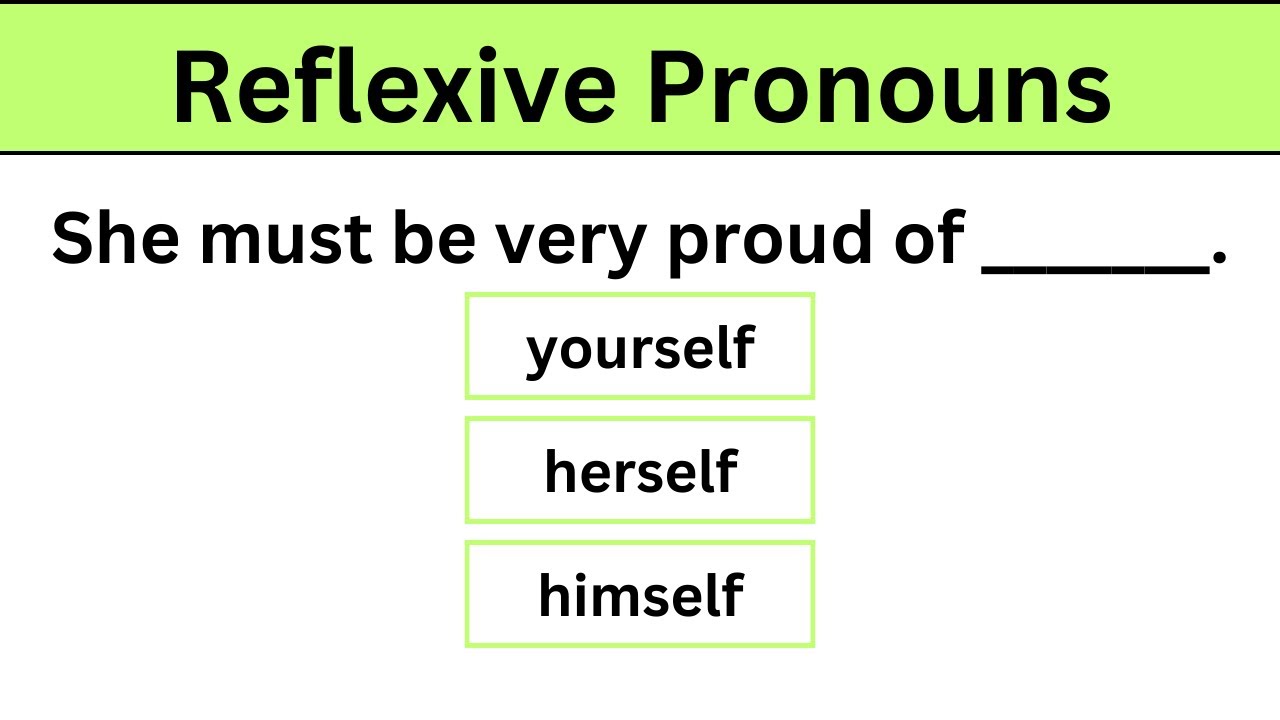 Reflexive Pronouns

She must be very proud of ______.

yourself

herself

himself